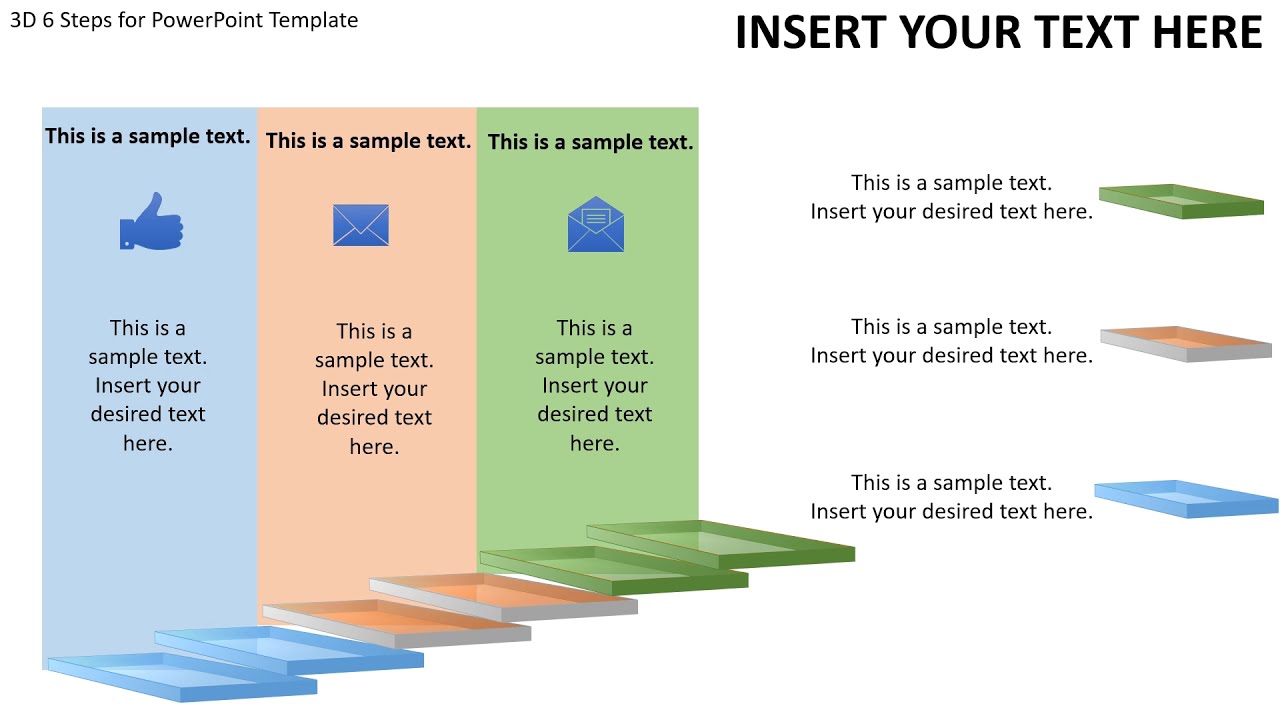 3D 6 Steps for PowerPoint Template

INSERT YOUR TEXT HERE

This is a sample text.

This is a sample text. Insert your desired text here.

This is a sample text.

This is a sample text. Insert your desired text here.

This is a sample text.

This is a sample text. Insert your desired text here.

This is a sample text.
Insert your desired text here.

This is a sample text.
Insert your desired text here.

This is a sample text.
Insert your desired text here.